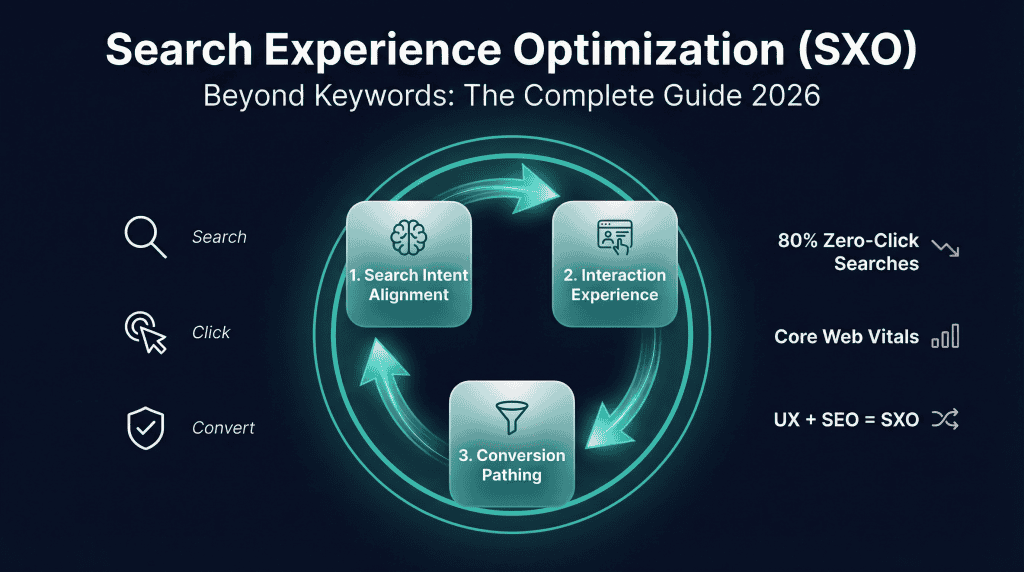 Search Experience Optimization (SXO)
Beyond Keywords: The Complete Guide 2026

Search

Click

Convert

1. Search Intent Alignment

2. Interaction Experience

3. Conversion Pathing

80% Zero-Click Searches

Core Web Vitals

UX + SEO = SXO